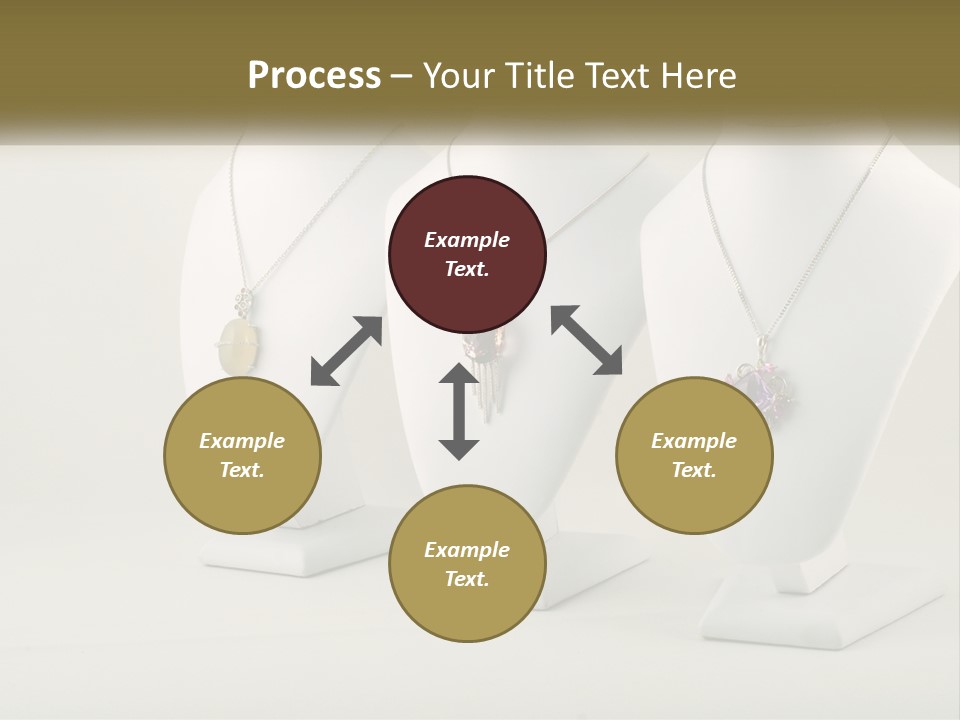 Process – Your Title Text Here

Example Text.

Example Text.

Example Text.

Example Text.